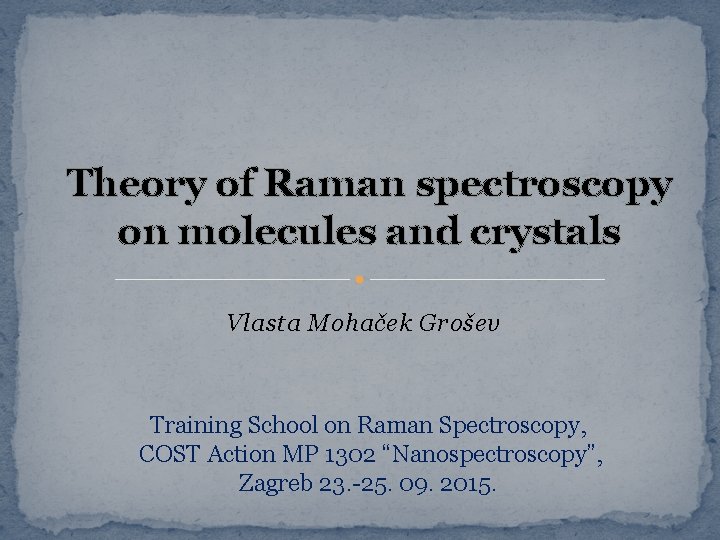 Theory of Raman spectroscopy on molecules and crystals

Vlasta Mohaček Grošev

Training School on Raman Spectroscopy,
COST Action MP 1302 “Nanospectroscopy”,
Zagreb 23.-25. 09. 2015.